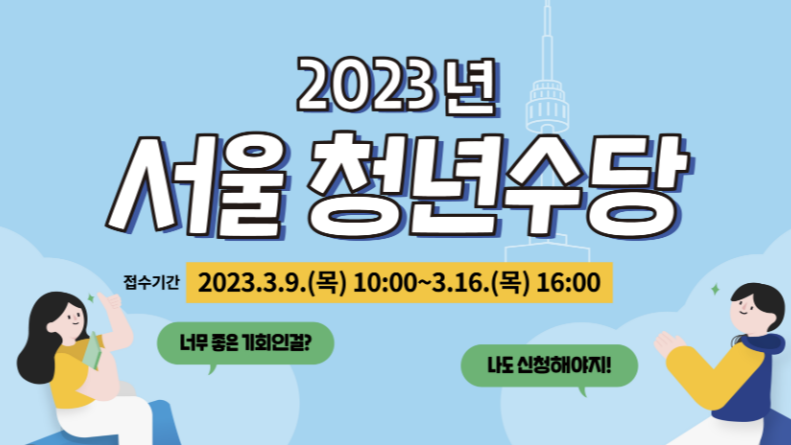 2023년
서울 청년수당

접수기간 2023.3.9.(목) 10:00~3.16.(목) 16:00

너무 좋은 기회인걸?

나도 신청해야지!